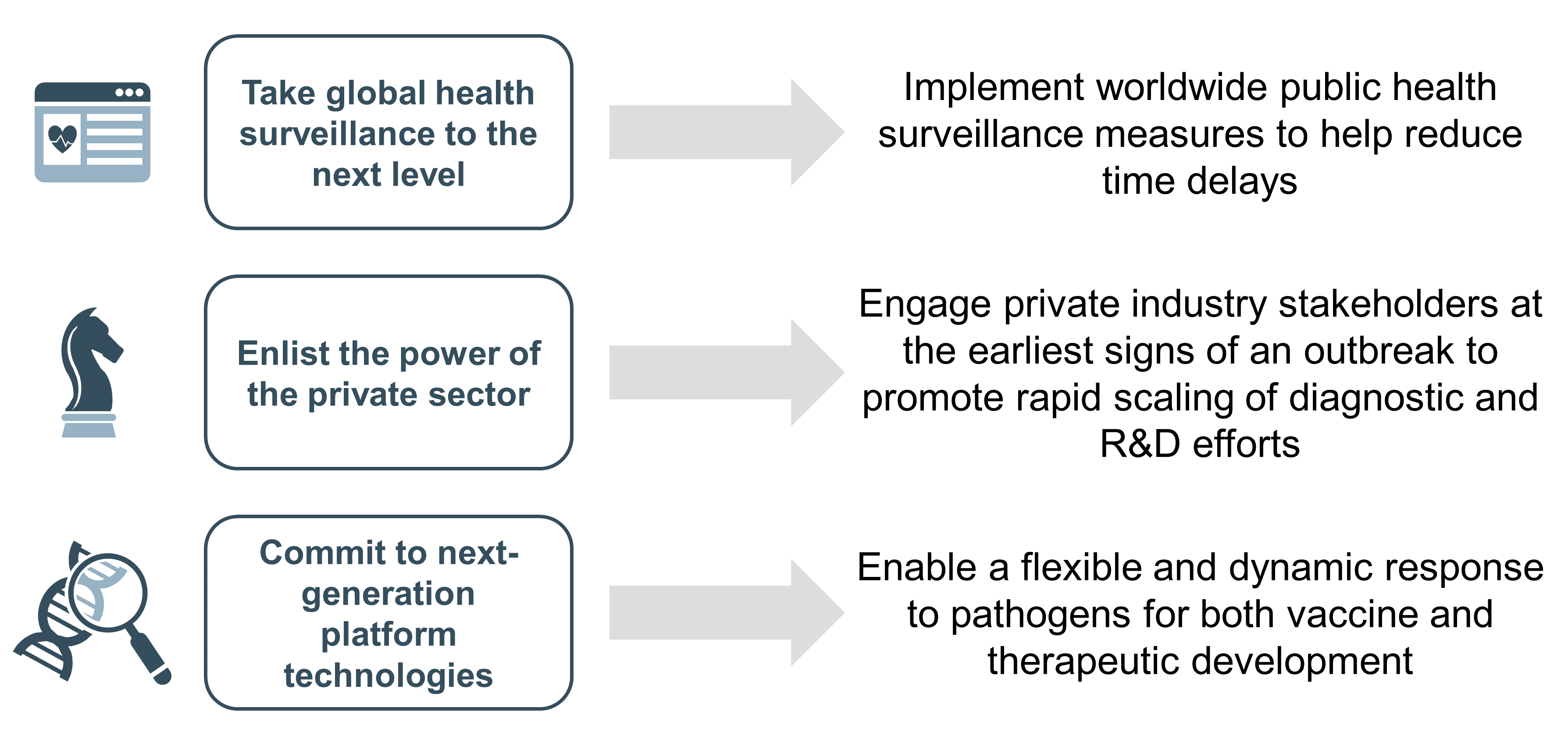 Take global health surveillance to the next level

Implement worldwide public health surveillance measures to help reduce time delays

Enlist the power of the private sector

Engage private industry stakeholders at the earliest signs of an outbreak to promote rapid scaling of diagnostic and R&D efforts

Commit to next-generation platform technologies

Enable a flexible and dynamic response to pathogens for both vaccine and therapeutic development